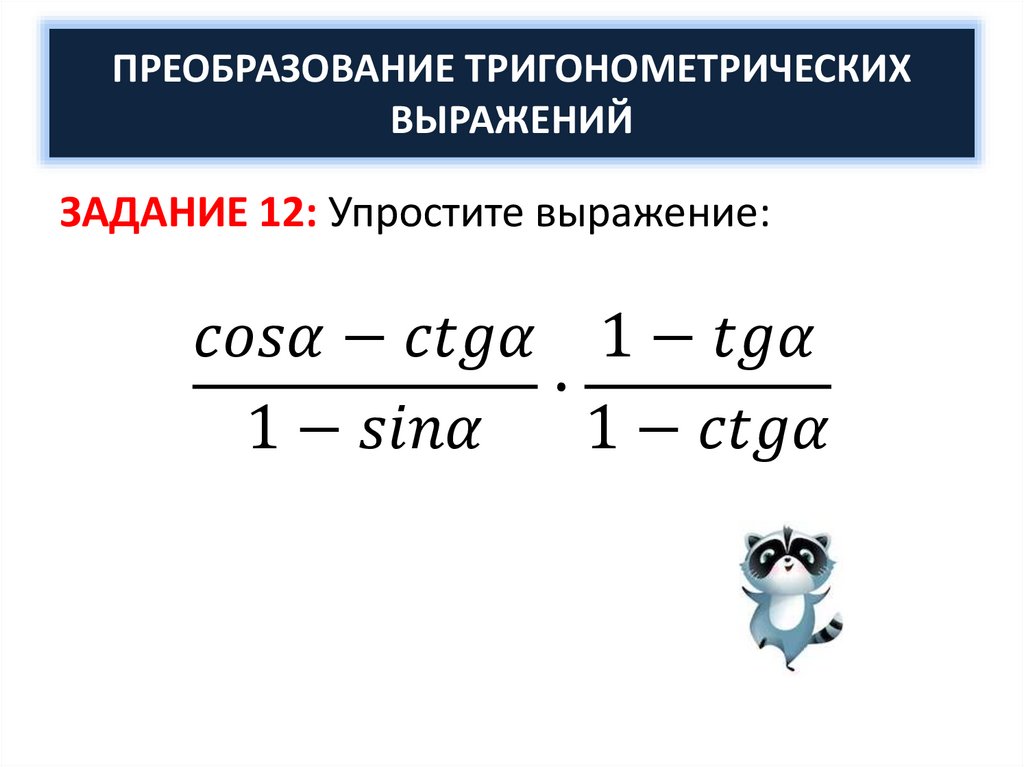 ПРЕОБРАЗОВАНИЕ ТРИГОНОМЕТРИЧЕСКИХ ВЫРАЖЕНИЙ

ЗАДАНИЕ 12: Упростите выражение:

$\frac{cos\alpha - ctg\alpha}{1 - sin\alpha} \cdot \frac{1 - tg\alpha}{1 - ctg\alpha}$